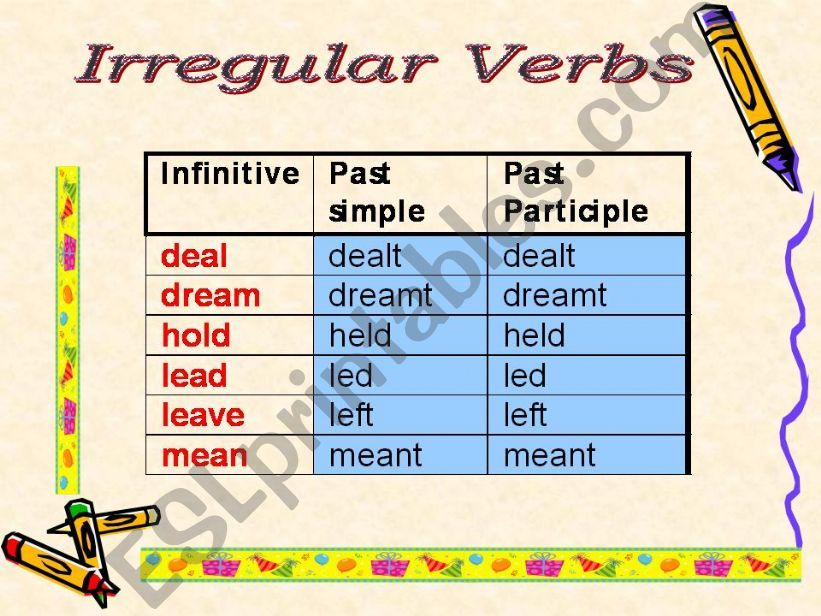 Irregular Verbs

| Infinitive | Past simple | Past Participle |
|---|---|---|
| deal | dealt | dealt |
| dream | dreamt | dreamt |
| hold | held | held |
| lead | led | led |
| leave | left | left |
| mean | meant | meant |

ESLprintables.com